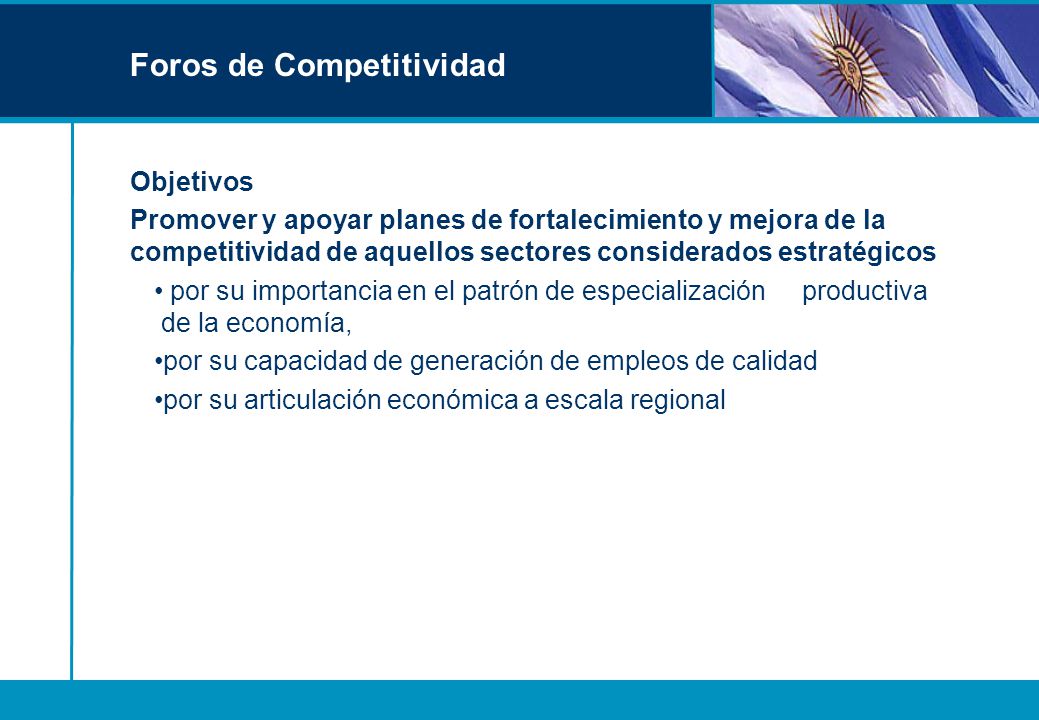 Foros de Competitividad

Objetivos

Promover y apoyar planes de fortalecimiento y mejora de la competitividad de aquellos sectores considerados estratégicos

• por su importancia en el patrón de especialización productiva de la economía,

•por su capacidad de generación de empleos de calidad

•por su articulación económica a escala regional